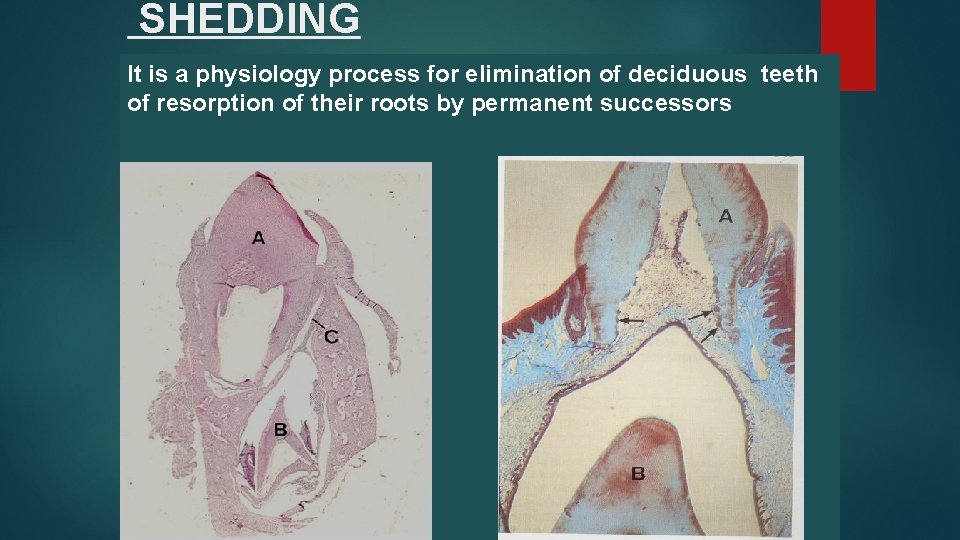 SHEDDING

It is a physiology process for elimination of deciduous teeth of resorption of their roots by permanent successors

A

C

B

A

B